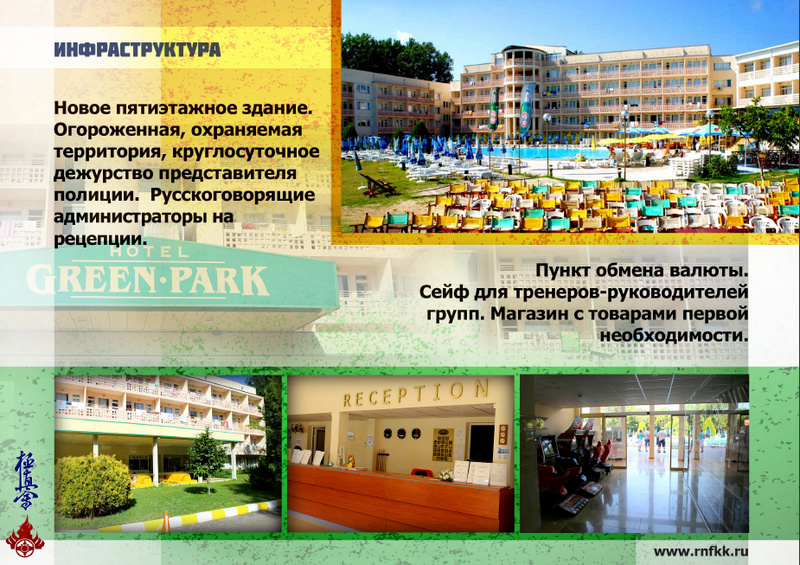 ИНФРАСТРУКТУРА

Новое пятиэтажное здание. Огороженная, охраняемая территория, круглосуточное дежурство представителя полиции. Русскоговорящие администраторы на рецепции.

HOTEL
GREEN·PARK

Пункт обмена валюты. Сейф для тренеров-руководителей групп. Магазин с товарами первой необходимости.

RECEPTION

極真會

www.rnfkk.ru